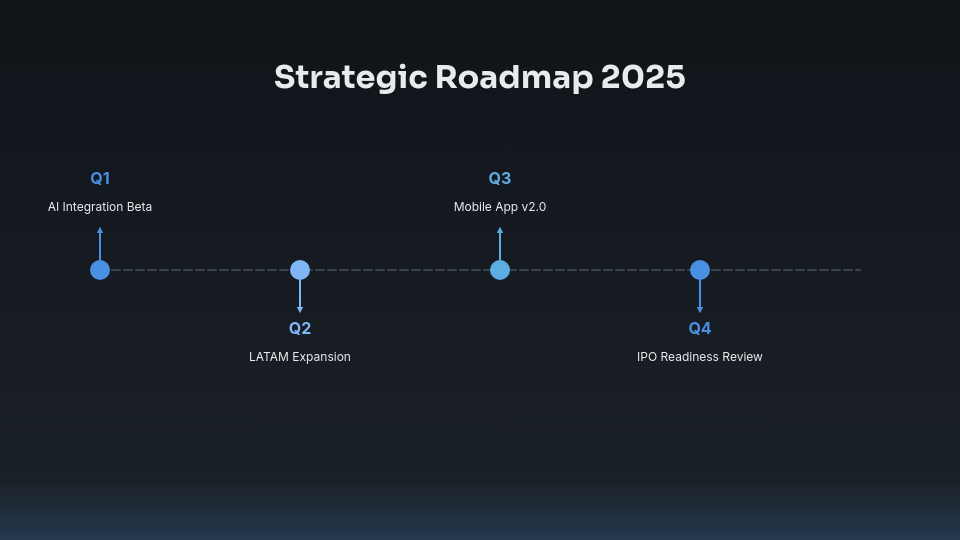 Strategic Roadmap 2025

Q1
AI Integration Beta

Q2
LATAM Expansion

Q3
Mobile App v2.0

Q4
IPO Readiness Review